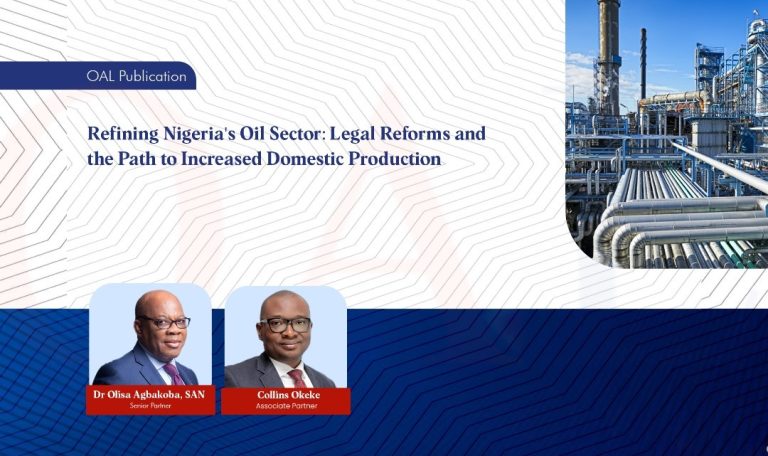 OAL Publication

Refining Nigeria's Oil Sector: Legal Reforms and the Path to Increased Domestic Production

Dr Olisa Agbakoba, SAN
Senior Partner

Collins Okeke
Associate Partner